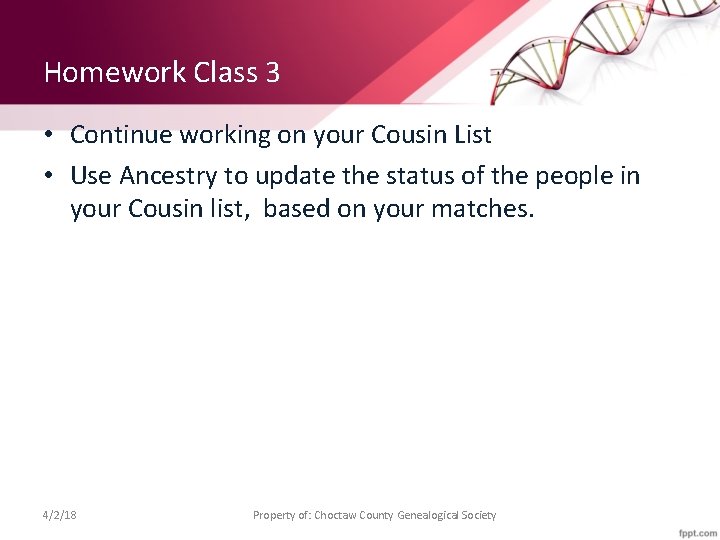 Homework Class 3

• Continue working on your Cousin List
• Use Ancestry to update the status of the people in your Cousin list, based on your matches.

4/2/18

Property of: Choctaw County Genealogical Society

fppt.com